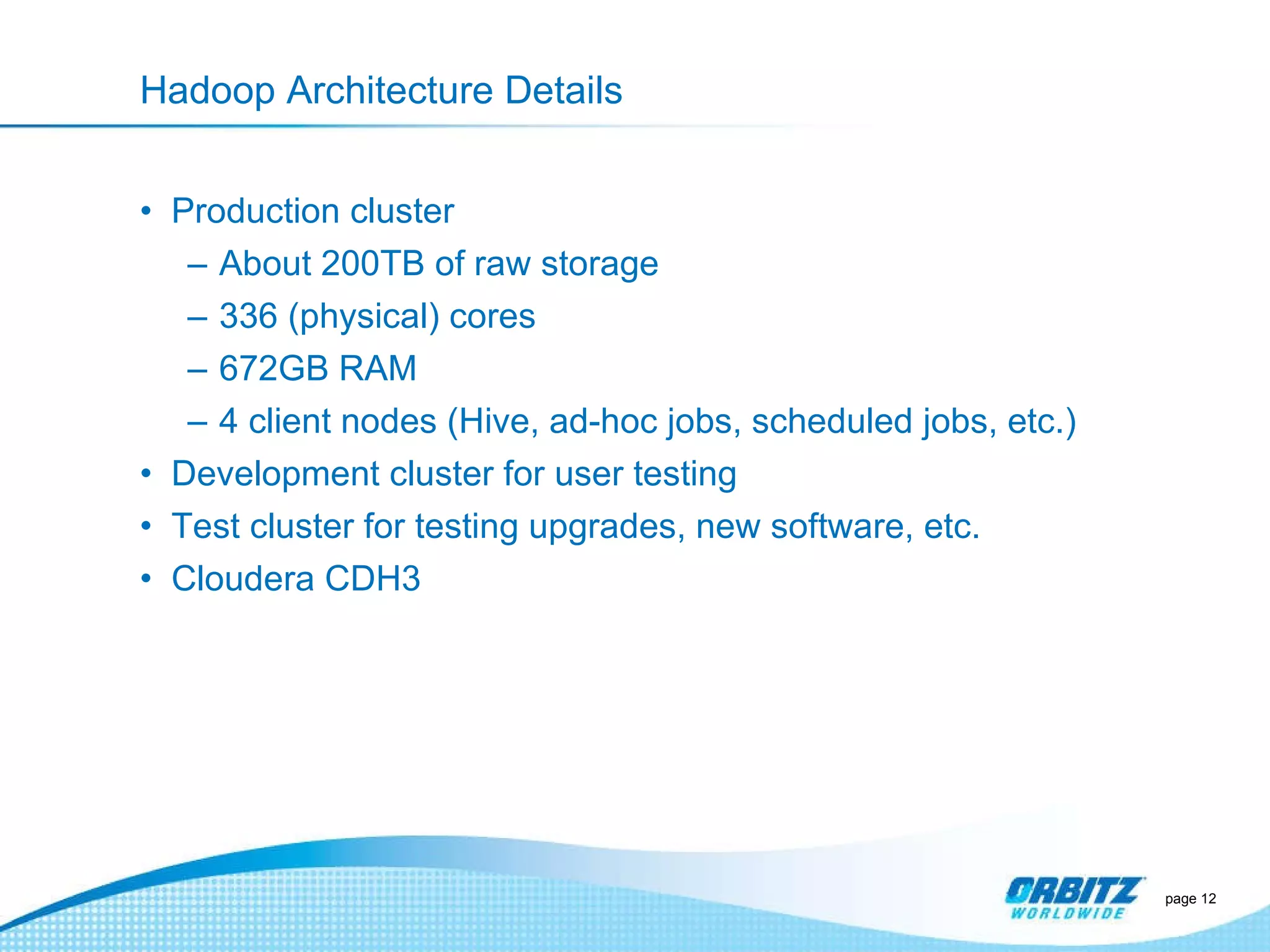 Hadoop Architecture Details

• Production cluster
– About 200TB of raw storage
– 336 (physical) cores
– 672GB RAM
– 4 client nodes (Hive, ad-hoc jobs, scheduled jobs, etc.)
• Development cluster for user testing
• Test cluster for testing upgrades, new software, etc.
• Cloudera CDH3

ORBITZ WORLDWIDE

page 12